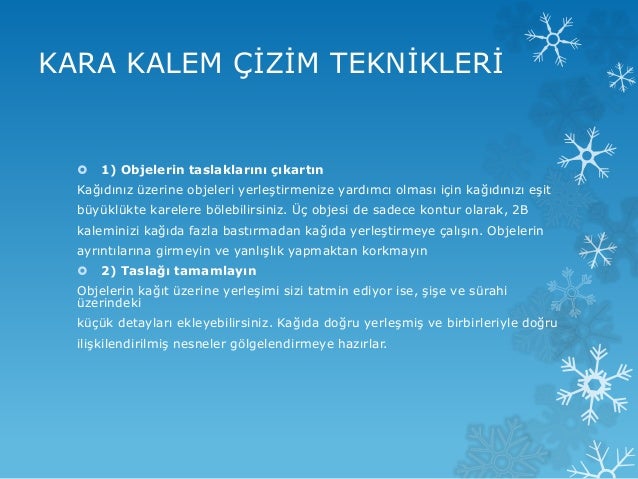 KARA KALEM ÇİZİM TEKNİKLERİ

1) Objelerin taslaklarını çıkartın

Kağıdınız üzerine objeleri yerleştirmenize yardımcı olması için kağıdınızı eşit büyüklükte karelere bölebilirsiniz. Üç objesi de sadece kontur olarak, 2B kaleminizi kağıda fazla bastırmadan kağıda yerleştirmeye çalışın. Objelerin ayrıntılarına girmeyin ve yanlışlık yapmaktan korkmayın

2) Taslağı tamamlayın

Objelerin kağıt üzerine yerleşimi sizi tatmin ediyor ise, şişe ve sürahi üzerindeki

küçük detayları ekleyebilirsiniz. Kağıda doğru yerleşmiş ve birbirleriyle doğru ilişkilendirilmiş nesneler gölgelendirmeye hazırlar.